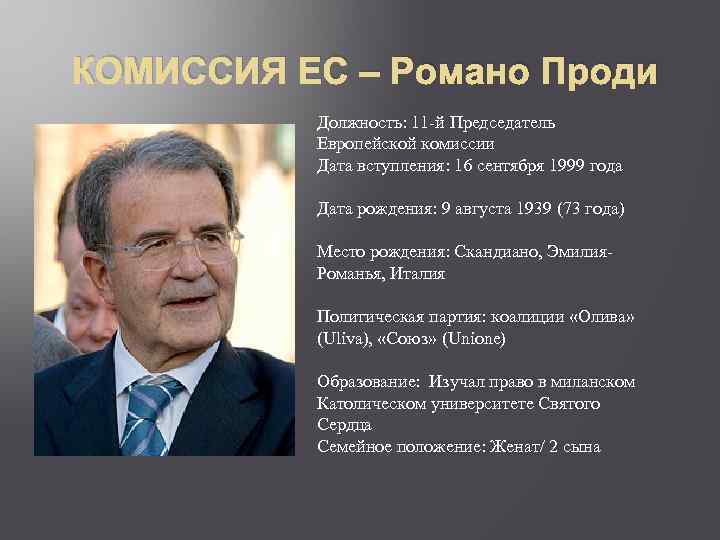 КОМИССИЯ ЕС – Романо Проди

Должность: 11-й Председатель Европейской комиссии
Дата вступления: 16 сентября 1999 года

Дата рождения: 9 августа 1939 (73 года)

Место рождения: Скандиано, Эмилия-Романья, Италия

Политическая партия: коалиции «Олива» (Uliva), «Союз» (Unione)

Образование: Изучал право в миланском Католическом университете Святого Сердца
Семейное положение: Женат/ 2 сына